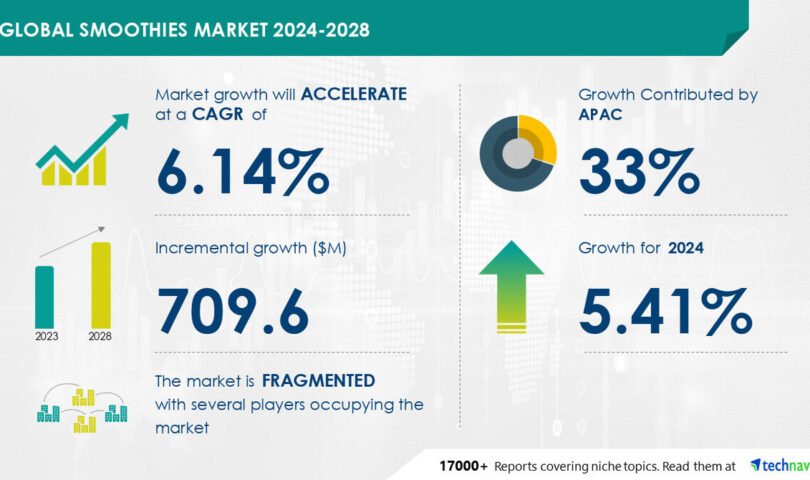 GLOBAL SMOOTHIES MARKET 2024-2028

Market growth will ACCELERATE at a CAGR of

6.14%

Incremental growth ($M)

709.6

2023 2028

The market is FRAGMENTED with several players occupying the market

Growth Contributed by APAC

33%

Growth for 2024

5.41%

17000+ Reports covering niche topics. Read them at technav